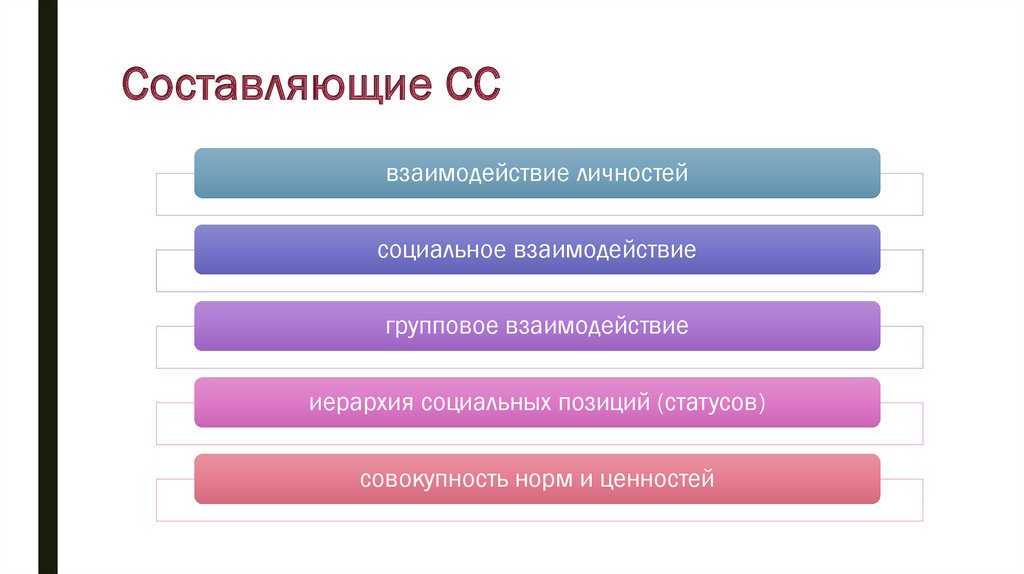 Составляющие СС

взаимодействие личностей

социальное взаимодействие

групповое взаимодействие

иерархия социальных позиций (статусов)

совокупность норм и ценностей